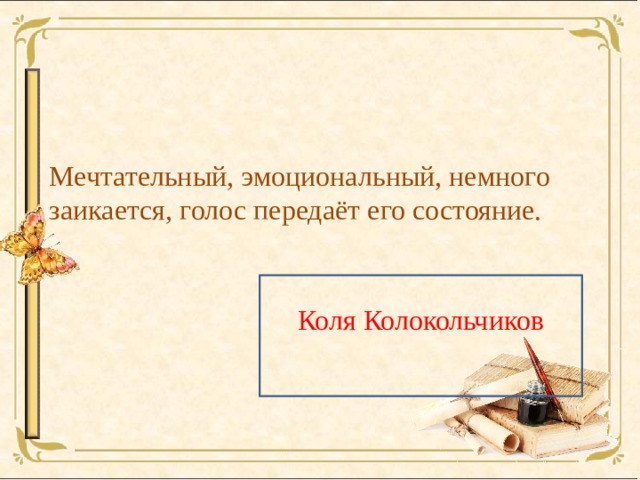 Мечтательный, эмоциональный, немного заикается, голос передаёт его состояние.

Коля Колокольчиков